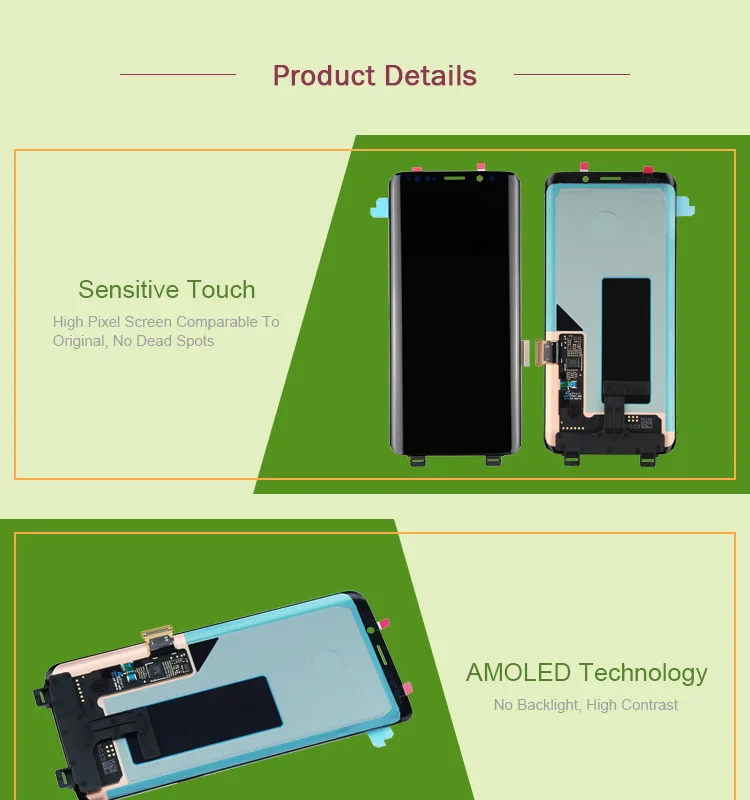 Product Details

Sensitive Touch

High Pixel Screen Comparable To Original, No Dead Spots

AMOLED Technology

No Backlight, High Contrast